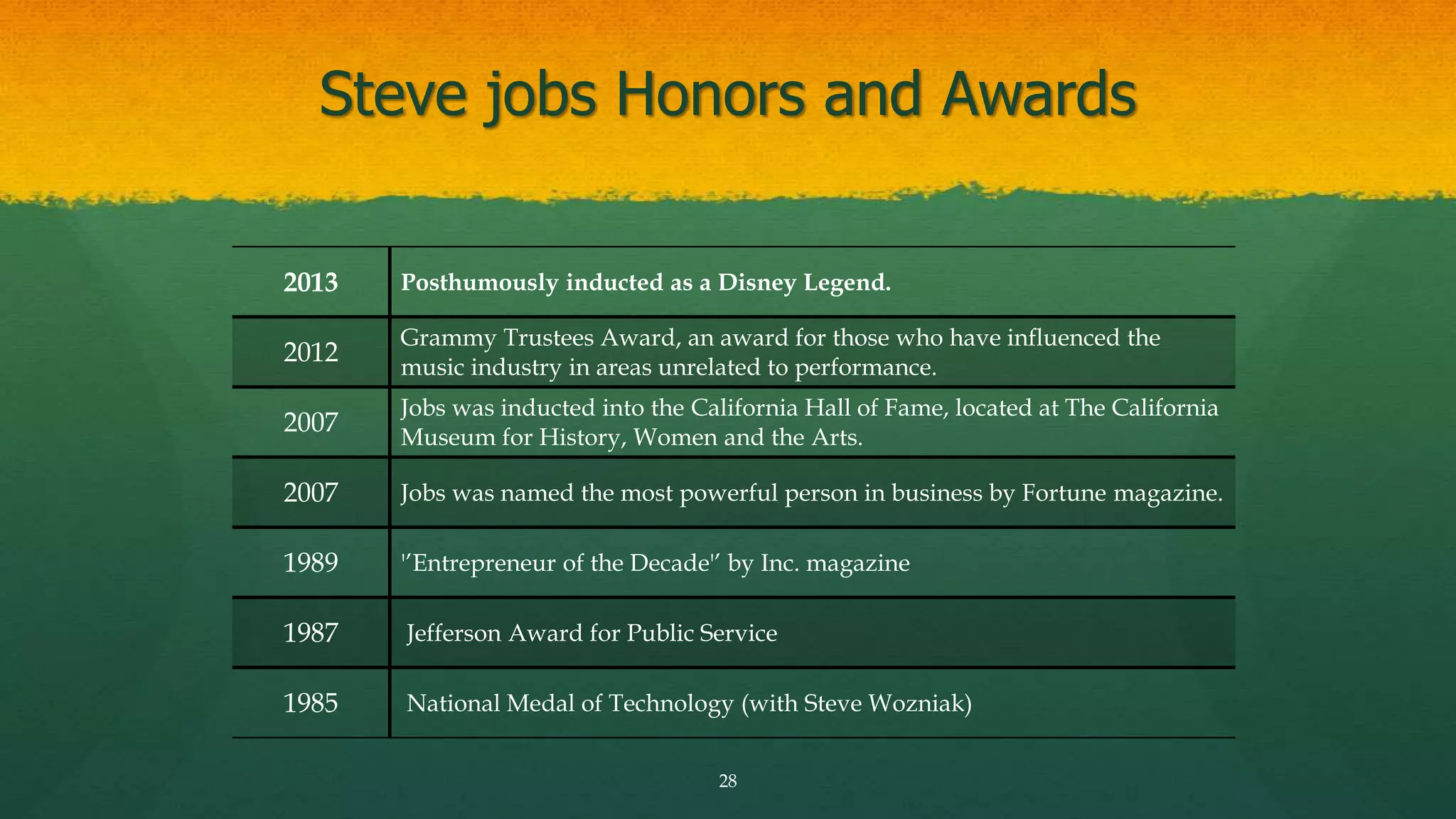 Steve jobs Honors and Awards

| 2013 | Posthumously inducted as a Disney Legend. |
|---|---|
| 2012 | Grammy Trustees Award, an award for those who have influenced the music industry in areas unrelated to performance. |
| 2007 | Jobs was inducted into the California Hall of Fame, located at The California Museum for History, Women and the Arts. |
| 2007 | Jobs was named the most powerful person in business by Fortune magazine. |
| 1989 | "Entrepreneur of the Decade" by Inc. magazine |
| 1987 | Jefferson Award for Public Service |
| 1985 | National Medal of Technology (with Steve Wozniak) |

28